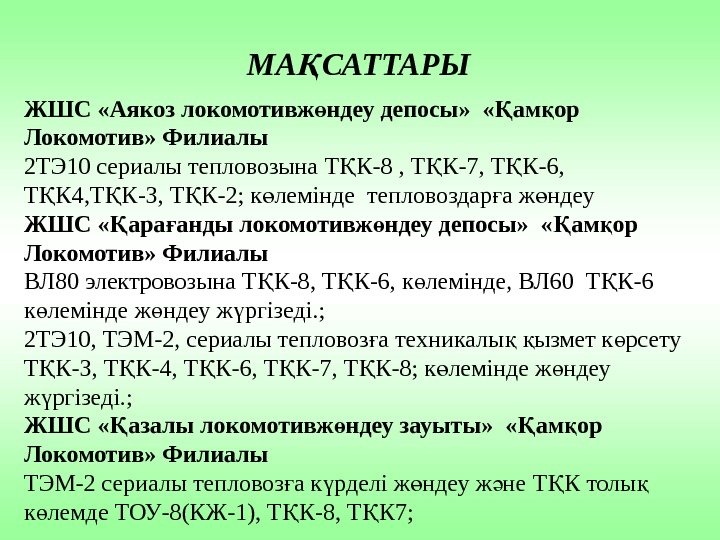 МАҚСАТТАРЫ

ЖШС «Аякоз локомотивжөндеу депосы» «Қамқор Локомотив» Филиалы
2ТЭ10 сериалы тепловозына ТҚК-8 , ТҚК-7, ТҚК-6, ТҚК4,ТҚК-3, ТҚК-2; көлемінде тепловоздарға жөндеу
ЖШС «Қарағанды локомотивжөндеу депосы» «Қамқор Локомотив» Филиалы
ВЛ80 электровозына ТҚК-8, ТҚК-6, көлемінде, ВЛ60 ТҚК-6 көлемінде жөндеу жүргізеді.;
2ТЭ10, ТЭМ-2, сериалы тепловозға техникалық қызмет көрсету ТҚК-3, ТҚК-4, ТҚК-6, ТҚК-7, ТҚК-8; көлемінде жөндеу жүргізеді.;
ЖШС «Қазалы локомотивжөндеу зауыты» «Қамқор Локомотив» Филиалы
ТЭМ-2 сериалы тепловозға күрделі жөндеу және ТҚК толық көлемде ТОУ-8(КЖ-1), ТҚК-8, ТҚК7;